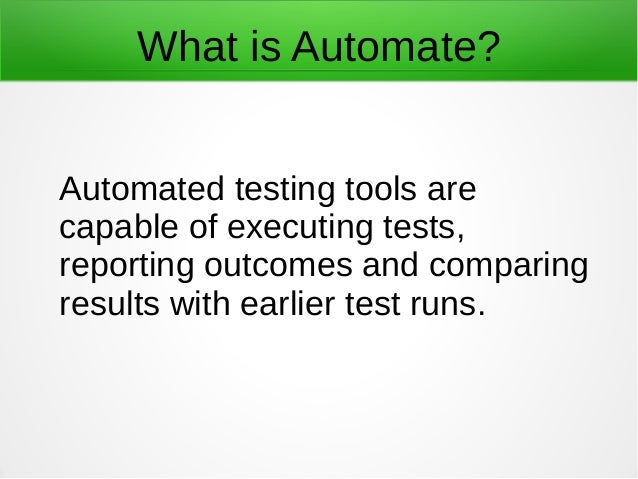 What is Automate?

Automated testing tools are capable of executing tests, reporting outcomes and comparing results with earlier test runs.